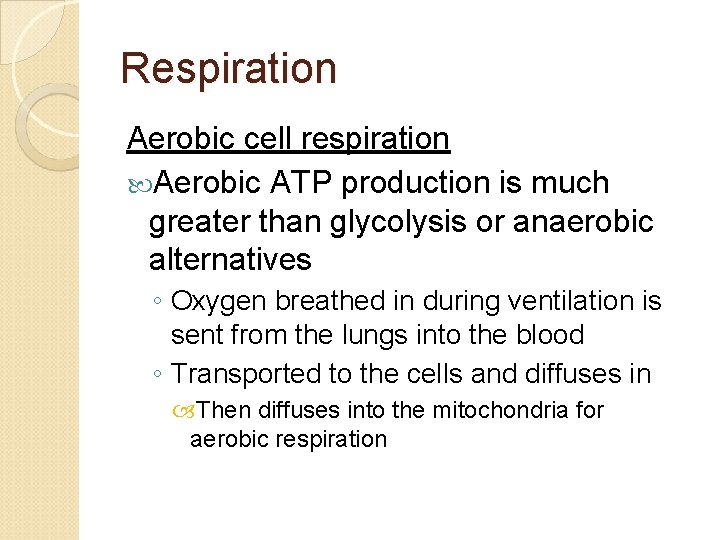 Respiration

Aerobic cell respiration

Aerobic ATP production is much greater than glycolysis or anaerobic alternatives

◦ Oxygen breathed in during ventilation is sent from the lungs into the blood

◦ Transported to the cells and diffuses in

Then diffuses into the mitochondria for aerobic respiration